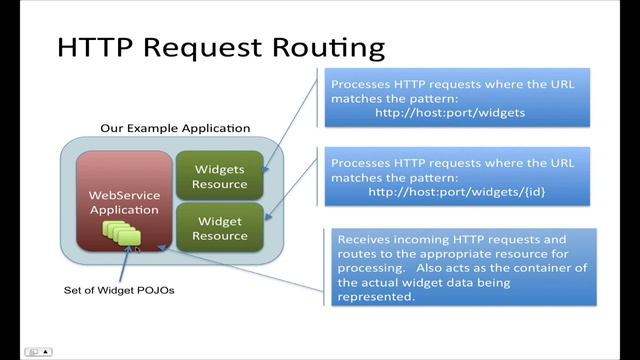 HTTP Request Routing

Our Example Application

WebService Application

Widgets Resource

Widget Resource

Set of Widget POJOs

Processes HTTP requests where the URL matches the pattern: http://host:port/widgets

Processes HTTP requests where the URL matches the pattern: http://host:port/widgets/{id}

Receives incoming HTTP requests and routes to the appropriate resource for processing. Also acts as the container of the actual widget data being represented.